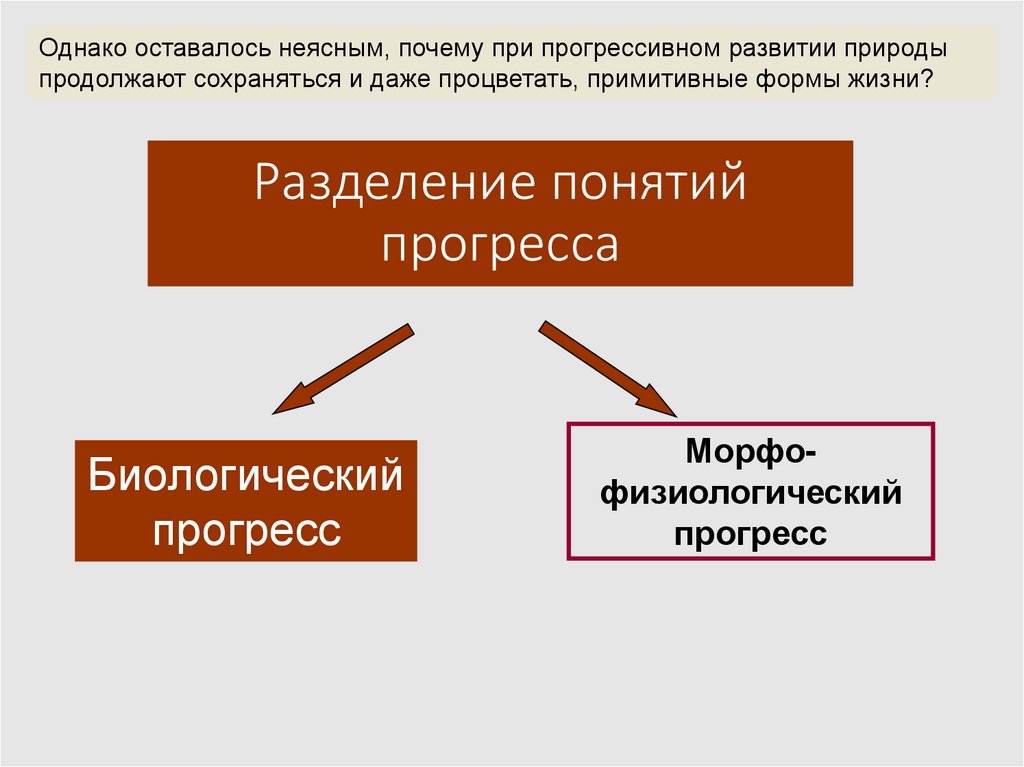 Однако оставалось неясным, почему при прогрессивном развитии природы продолжают сохраняться и даже процветать, примитивные формы жизни?

Разделение понятий прогресса

Биологический прогресс

Морфо-физиологический прогресс